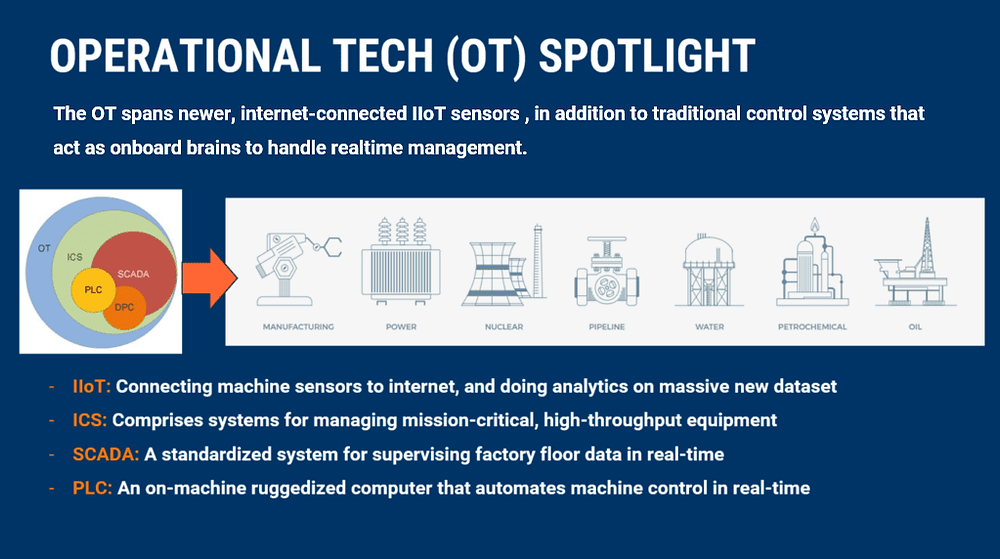 OPERATIONAL TECH (OT) SPOTLIGHT

The OT spans newer, internet-connected IIoT sensors , in addition to traditional control systems that act as onboard brains to handle realtime management.

OT
ICS
SCADA
PLC
DPC

MANUFACTURING
POWER
NUCLEAR
PIPELINE
WATER
PETROCHEMICAL
OIL

- IIoT: Connecting machine sensors to internet, and doing analytics on massive new dataset
- ICS: Comprises systems for managing mission-critical, high-throughput equipment
- SCADA: A standardized system for supervising factory floor data in real-time
- PLC: An on-machine ruggedized computer that automates machine control in real-time